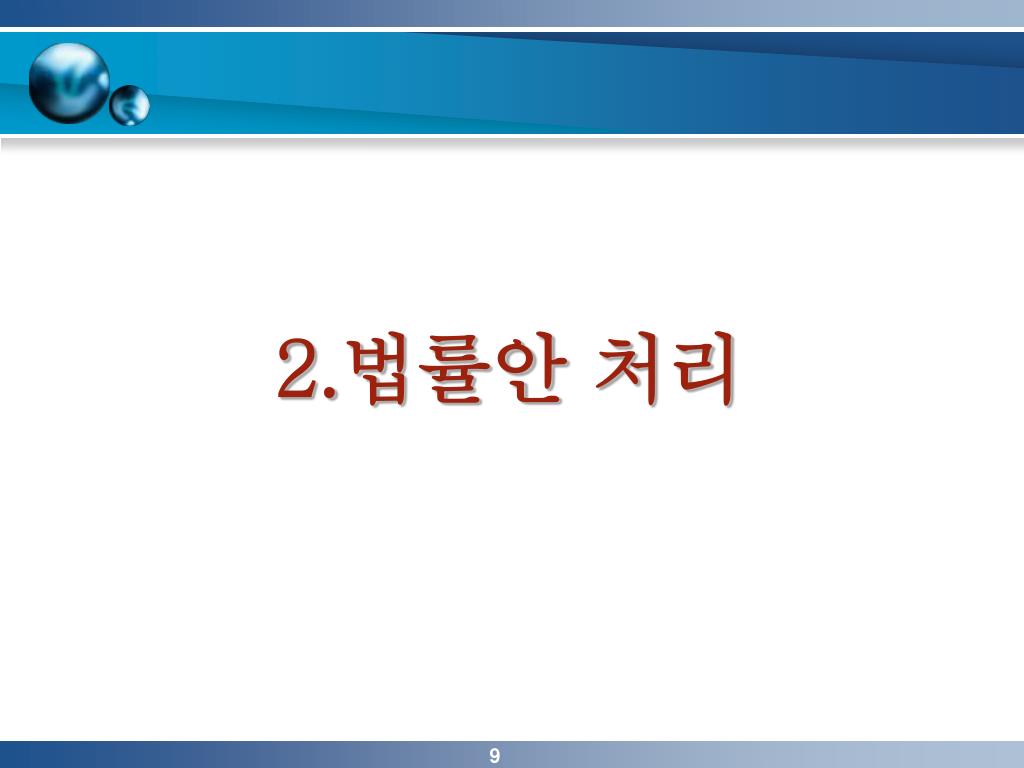 2.법률안 처리

9